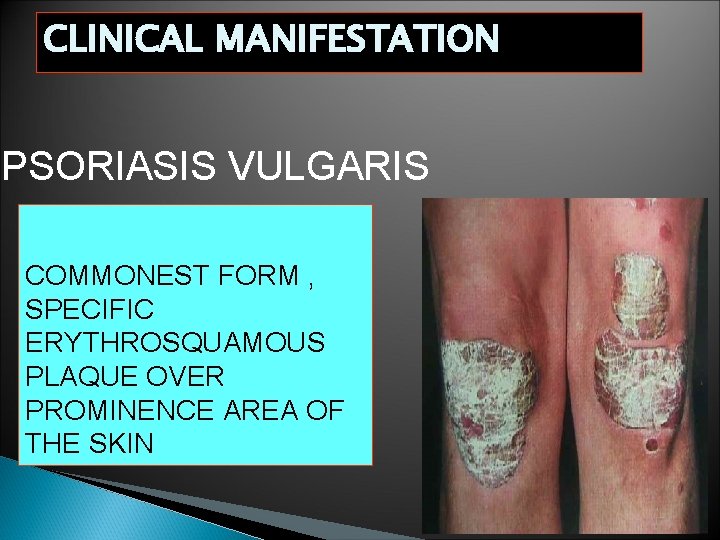 CLINICAL MANIFESTATION

PSORIASIS VULGARIS

COMMONEST FORM , SPECIFIC ERYTHROSQUAMOUS PLAQUE OVER PROMINENCE AREA OF THE SKIN